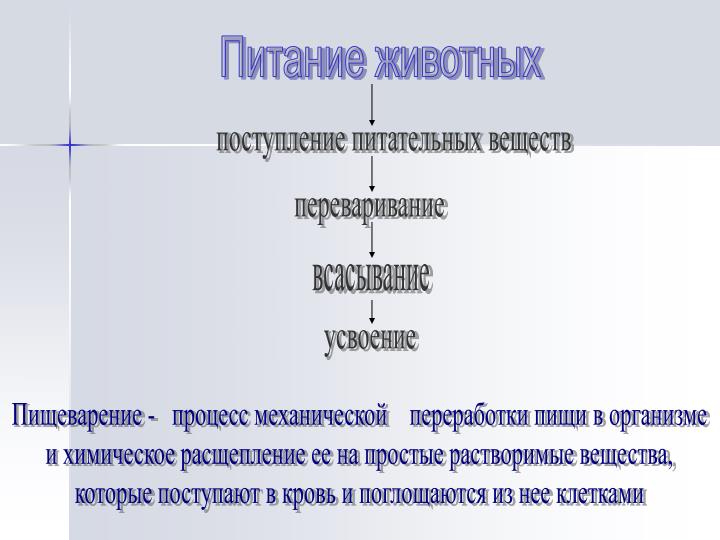 Питание животных

поступление питательных веществ

переваривание

всасывание

усвоение

Пищеварение - процесс механической переработки пищи в организме и химическое расщепление ее на простые растворимые вещества, которые поступают в кровь и поглощаются из нее клетками